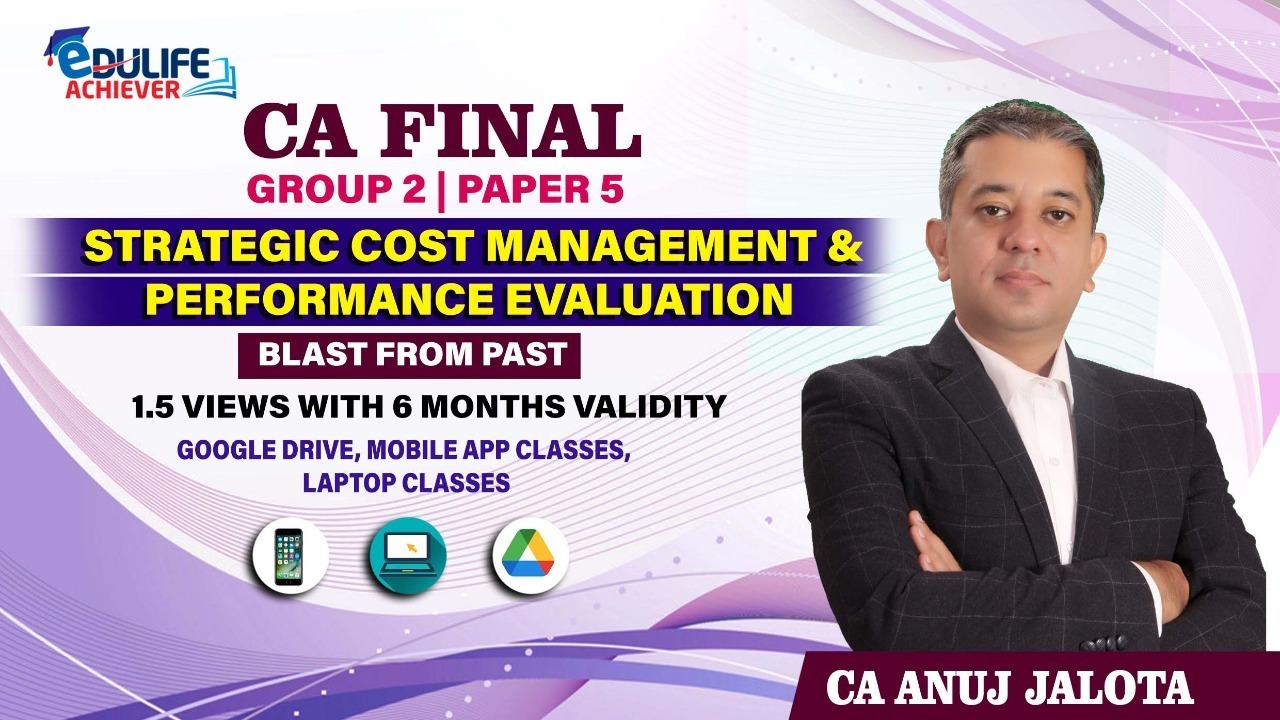 eDULIFE
ACHIEVER

CA FINAL

GROUP 2 | PAPER 5

STRATEGIC COST MANAGEMENT & PERFORMANCE EVALUATION

BLAST FROM PAST

1.5 VIEWS WITH 6 MONTHS VALIDITY

GOOGLE DRIVE, MOBILE APP CLASSES, LAPTOP CLASSES

CA ANUJ JALOTA